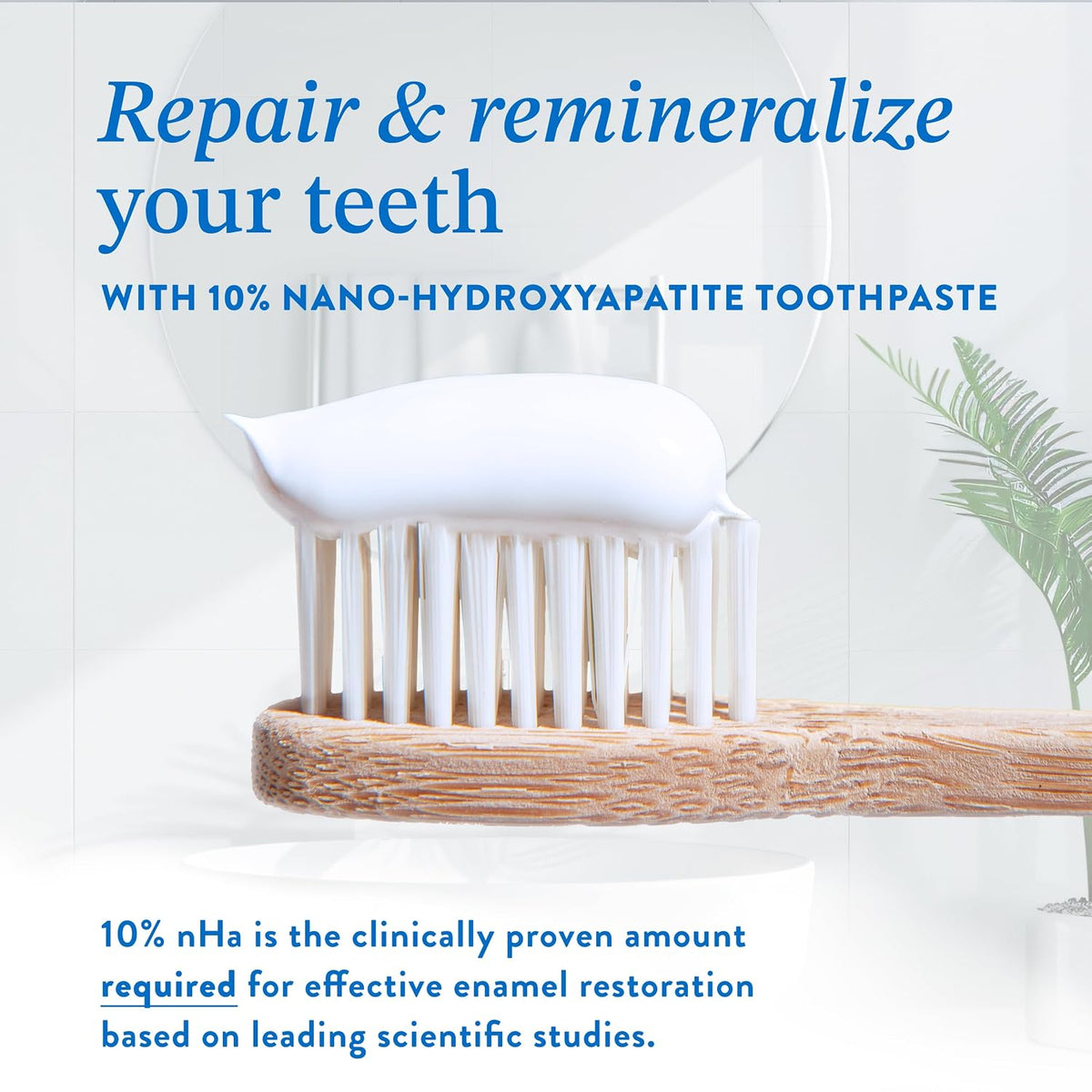 Repair & remineralize your teeth

WITH 10% NANO-HYDROXYAPATITE TOOTHPASTE

10% nHa is the clinically proven amount required for effective enamel restoration based on leading scientific studies.